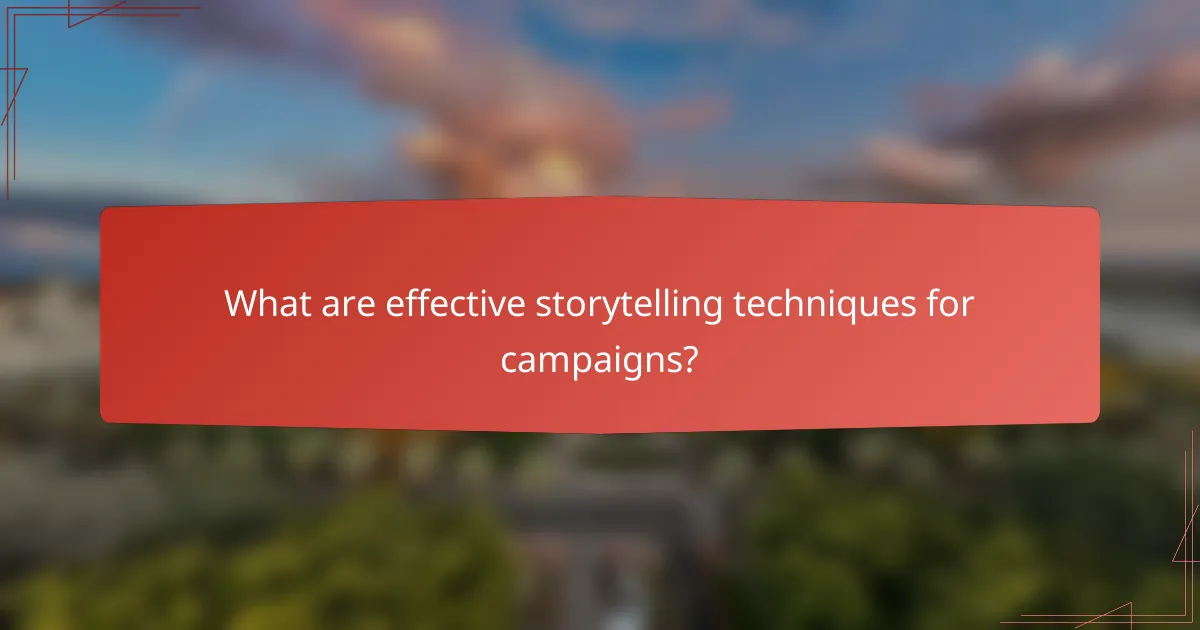 What are effective storytelling techniques for campaigns?